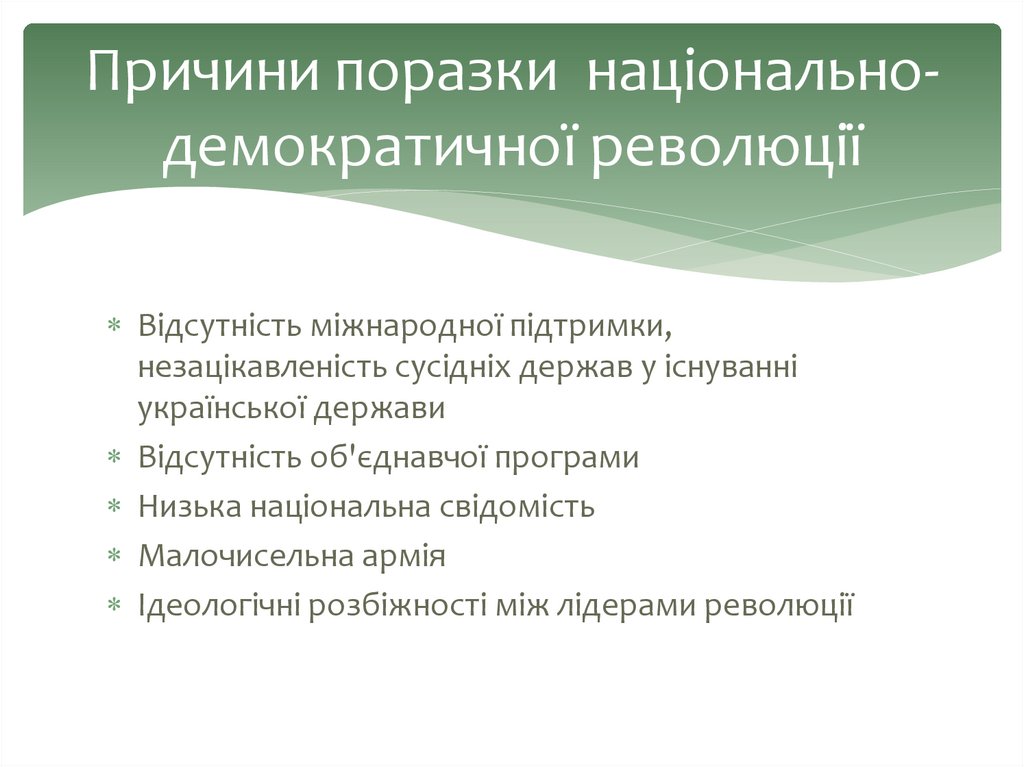 Причини поразки національно-демократичної революції

* Відсутність міжнародної підтримки, незацікавленість сусідніх держав у існуванні української держави
* Відсутність об'єднавчої програми
* Низька національна свідомість
* Малочисельна армія
* Ідеологічні розбіжності між лідерами революції